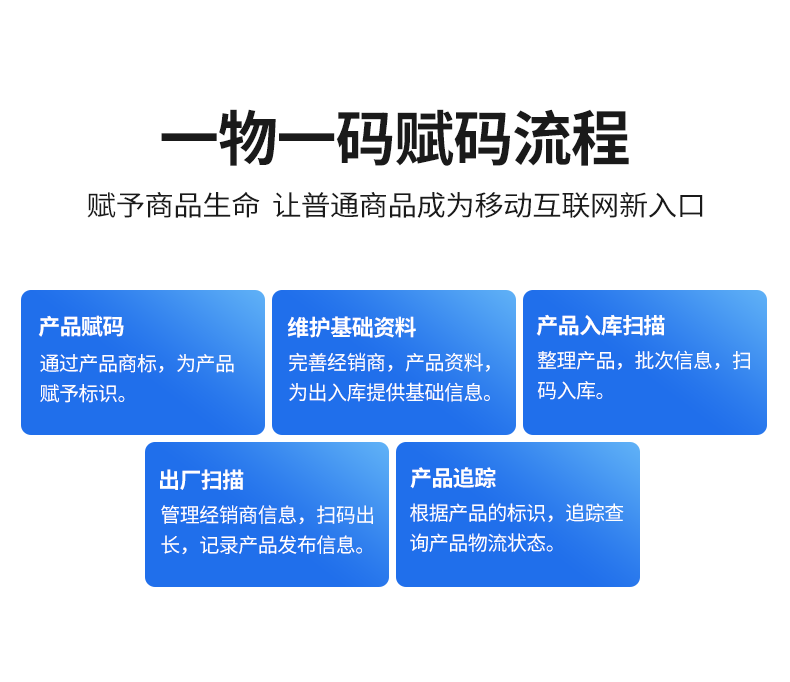 一物一码赋码流程

赋予商品生命 让普通商品成为移动互联网新入口

产品赋码
通过产品商标，为产品赋予标识。

维护基础资料
完善经销商，产品资料，为出入库提供基础信息。

产品入库扫描
整理产品，批次信息，扫码入库。

出厂扫描
管理经销商信息，扫码出长，记录产品发布信息。

产品追踪
根据产品的标识，追踪查询产品物流状态。